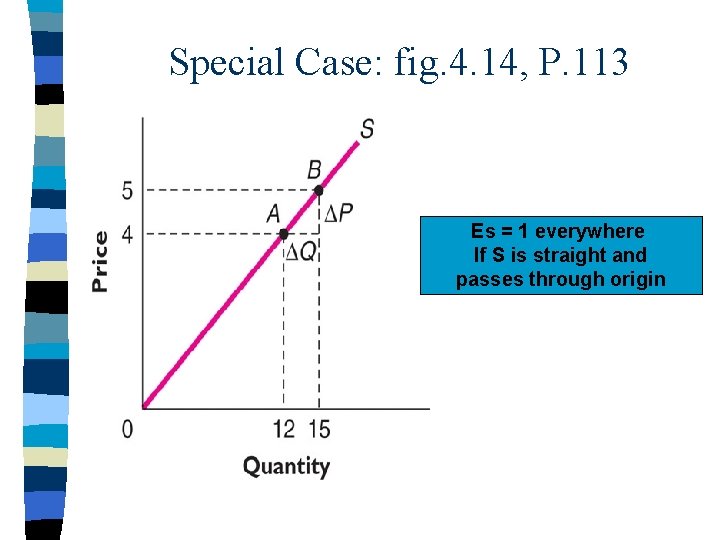 Special Case: fig.4.14, P.113

S
B
5
A
$\Delta P$
4
$\Delta Q$
Price
0
12 15
Quantity

Es = 1 everywhere
If S is straight and
passes through origin